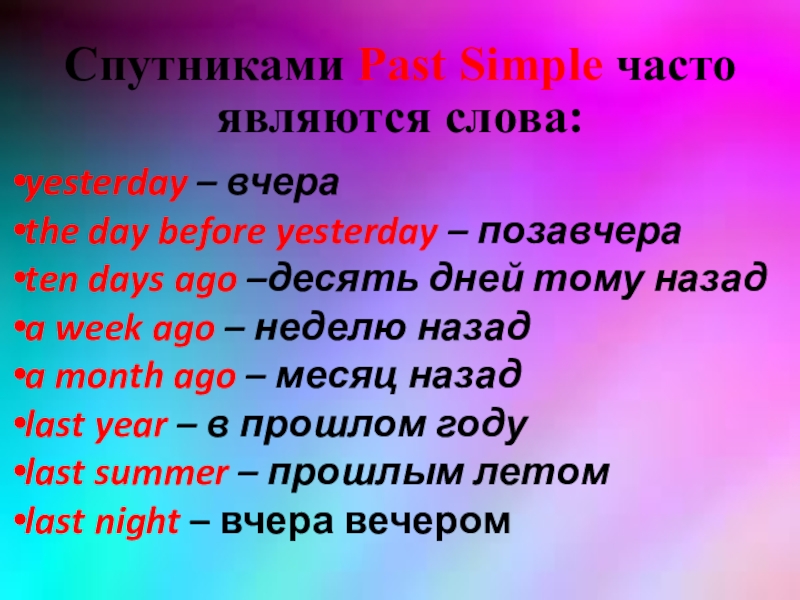 Спутниками Past Simple часто являются слова:

•yesterday – вчера
•the day before yesterday – позавчера
•ten days ago –десять дней тому назад
•a week ago – неделю назад
•a month ago – месяц назад
•last year – в прошлом году
•last summer – прошлым летом
•last night – вчера вечером